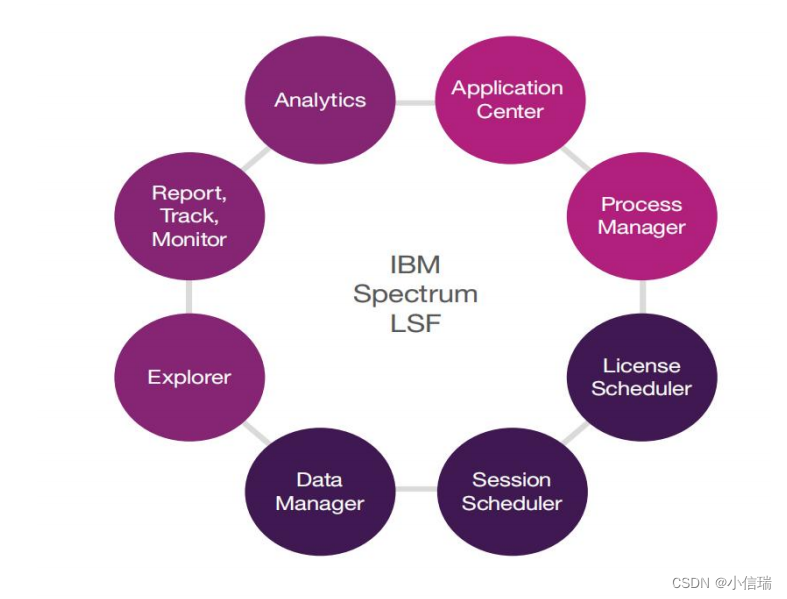 Analytics

Application Center

Process Manager

License Scheduler

Session Scheduler

Data Manager

Explorer

Report, Track, Monitor

IBM Spectrum LSF

CSDN @小信瑞